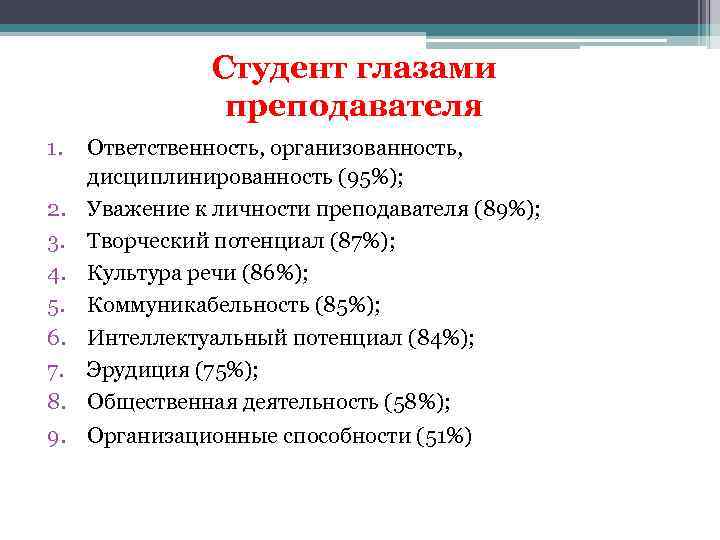 Студент глазами преподавателя

1. Ответственность, организованность, дисциплинированность (95%);
2. Уважение к личности преподавателя (89%);
3. Творческий потенциал (87%);
4. Культура речи (86%);
5. Коммуникабельность (85%);
6. Интеллектуальный потенциал (84%);
7. Эрудиция (75%);
8. Общественная деятельность (58%);
9. Организационные способности (51%)